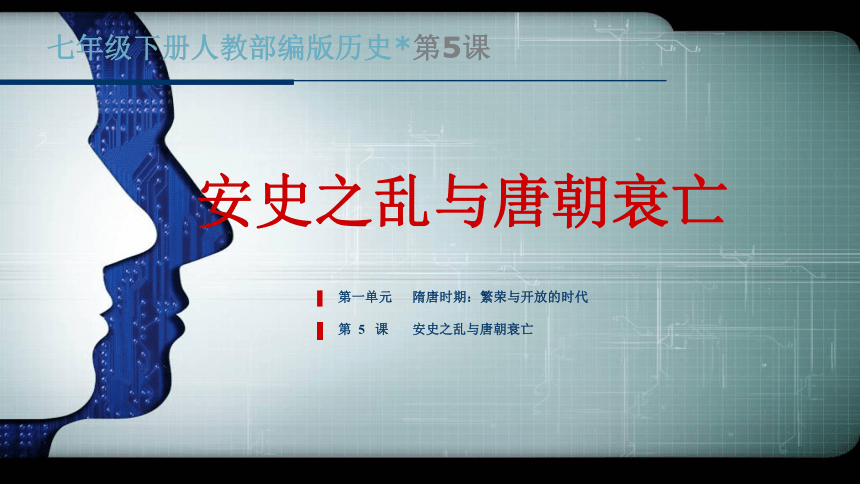 七年级下册人教部编版历史*第5课

安史之乱与唐朝衰亡

第一单元　隋唐时期：繁荣与开放的时代

第 5 课　安史之乱与唐朝衰亡